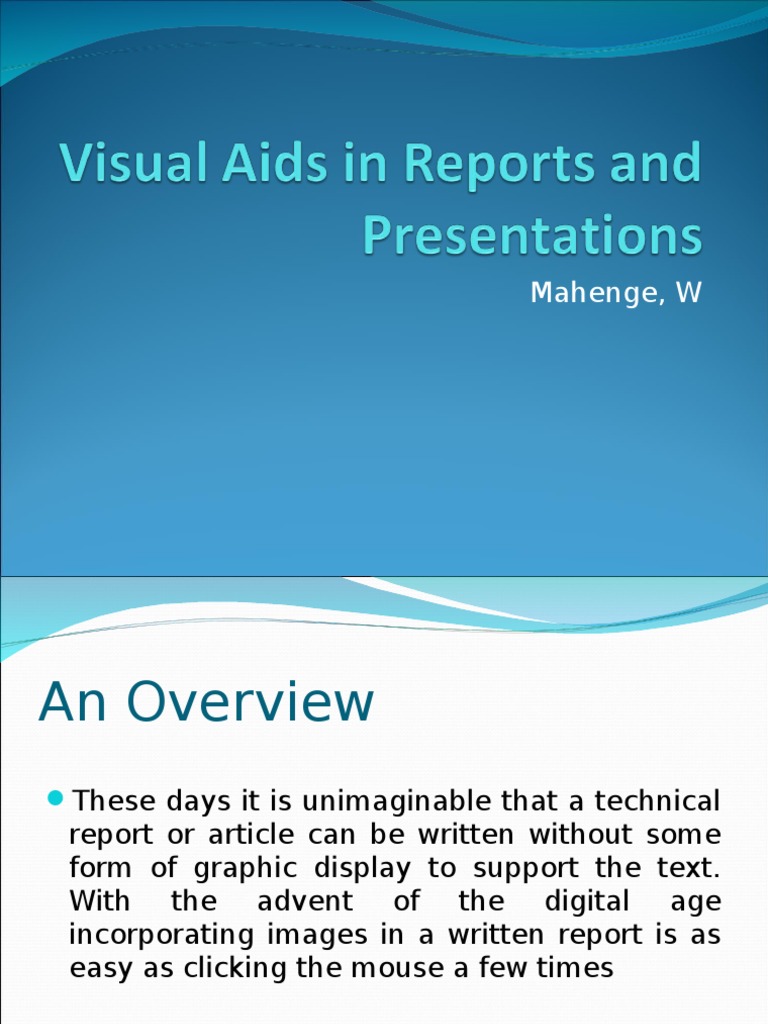 Visual Aids in Reports and Presentations

Mahenge, W

An Overview

These days it is unimaginable that a technical report or article can be written without some form of graphic display to support the text. With the advent of the digital age incorporating images in a written report is as easy as clicking the mouse a few times